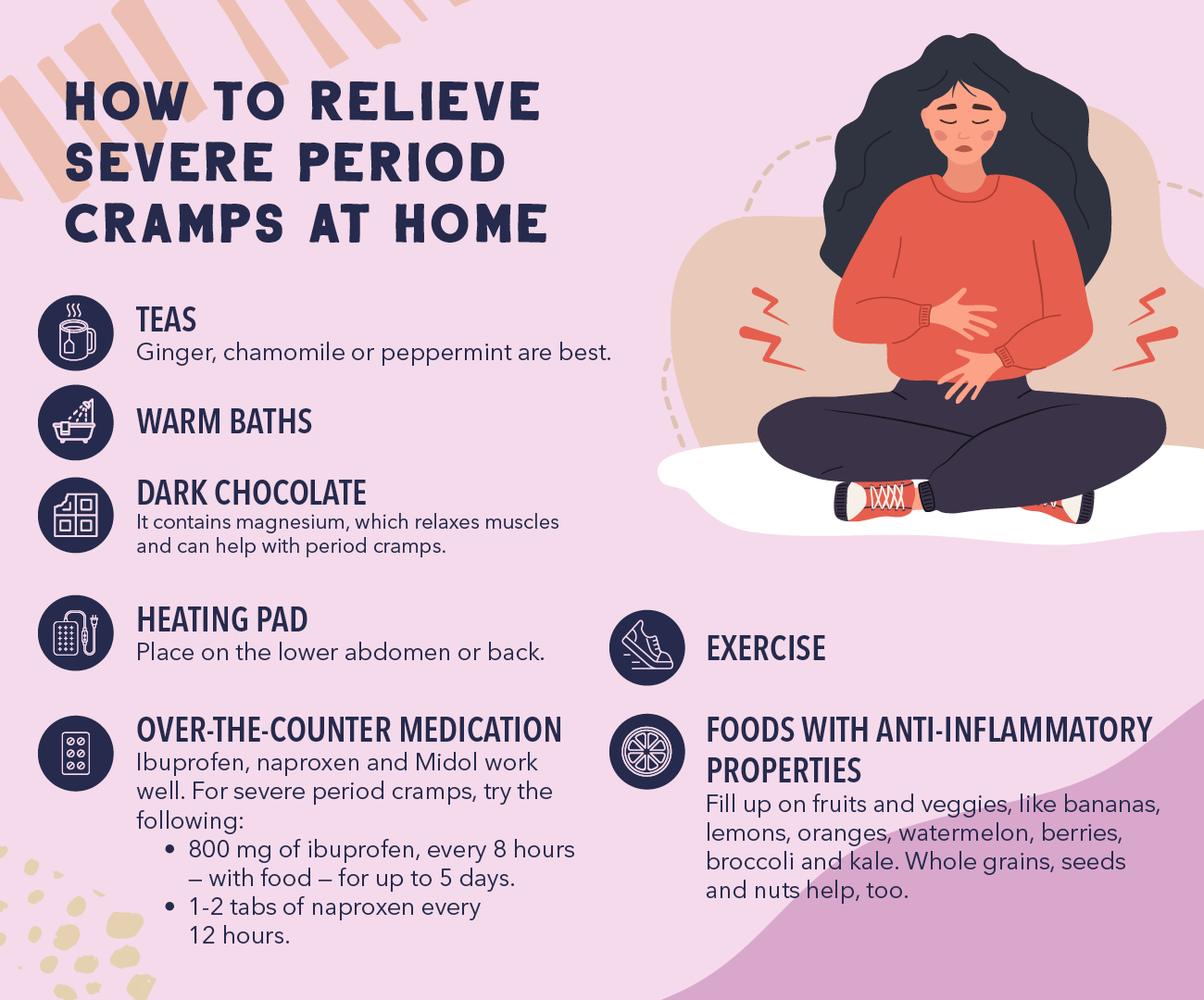 HOW TO RELIEVE SEVERE PERIOD CRAMPS AT HOME

TEAS
Ginger, chamomile or peppermint are best.

WARM BATHS

DARK CHOCOLATE
It contains magnesium, which relaxes muscles and can help with period cramps.

HEATING PAD
Place on the lower abdomen or back.

OVER-THE-COUNTER MEDICATION
Ibuprofen, naproxen and Midol work well. For severe period cramps, try the following:
• 800 mg of ibuprofen, every 8 hours – with food – for up to 5 days.
• 1-2 tabs of naproxen every 12 hours.

EXERCISE

FOODS WITH ANTI-INFLAMMATORY PROPERTIES
Fill up on fruits and veggies, like bananas, lemons, oranges, watermelon, berries, broccoli and kale. Whole grains, seeds and nuts help, too.